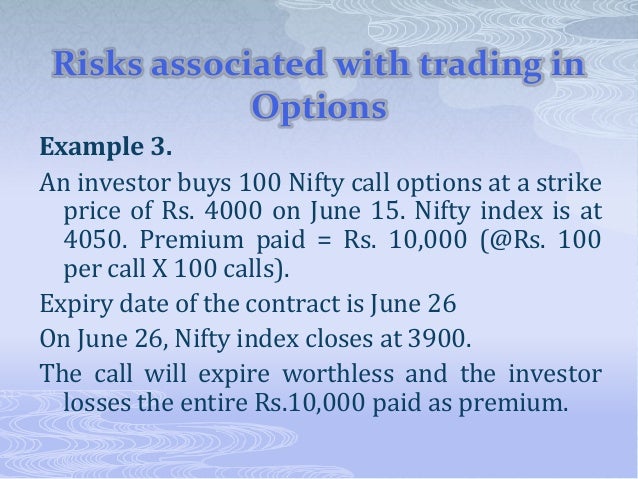 Risks associated with trading in Options

Example 3.

An investor buys 100 Nifty call options at a strike price of Rs. 4000 on June 15. Nifty index is at 4050. Premium paid = Rs. 10,000 (@Rs. 100 per call X 100 calls).

Expiry date of the contract is June 26

On June 26, Nifty index closes at 3900.

The call will expire worthless and the investor losses the entire Rs.10,000 paid as premium.